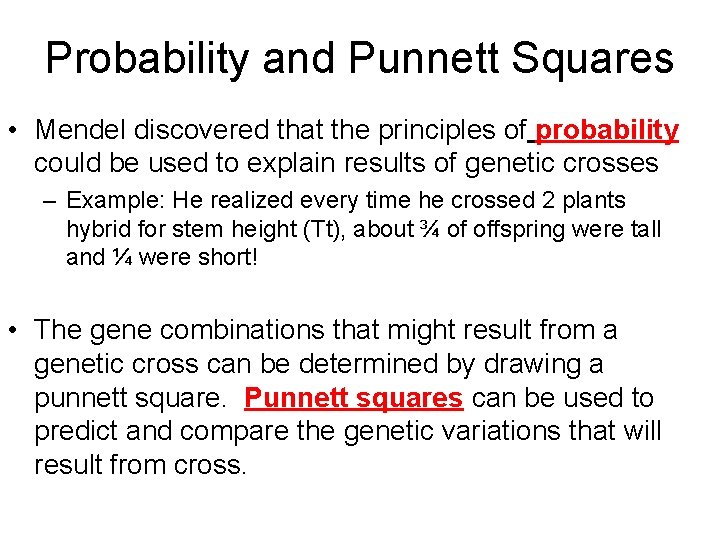 Probability and Punnett Squares

• Mendel discovered that the principles of probability could be used to explain results of genetic crosses

– Example: He realized every time he crossed 2 plants hybrid for stem height (Tt), about ¾ of offspring were tall and ¼ were short!

• The gene combinations that might result from a genetic cross can be determined by drawing a punnett square. Punnett squares can be used to predict and compare the genetic variations that will result from cross.